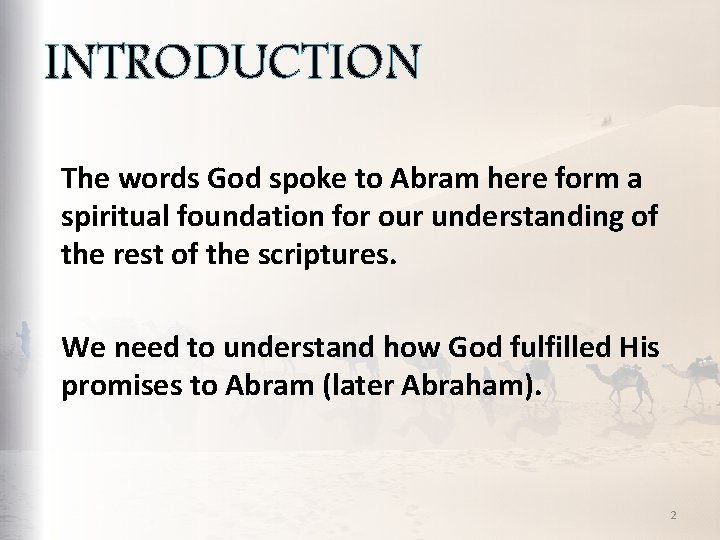 INTRODUCTION

The words God spoke to Abram here form a spiritual foundation for our understanding of the rest of the scriptures.

We need to understand how God fulfilled His promises to Abram (later Abraham).

2